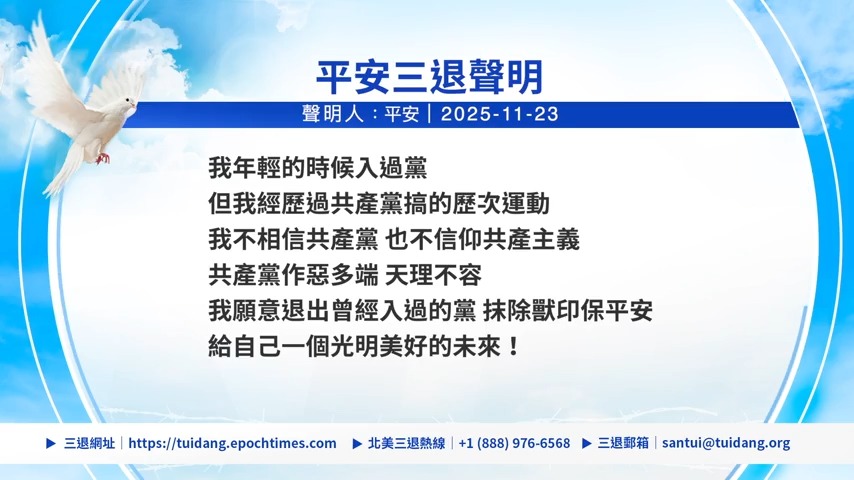 平安三退聲明

聲明人：平安｜2025-11-23

我年輕的時候入過黨
但我經歷過共產黨搞的歷次運動
我不相信共產黨 也不信仰共產主義
共產黨作惡多端 天理不容
我願意退出曾經入過的黨 抹除獸印保平安
給自己一個光明美好的未來！

▶ 三退網址｜https://tuidang.epochtimes.com ▶ 北美三退熱線｜+1 (888) 976-6568 ▶ 三退郵箱｜santui@tuidang.org